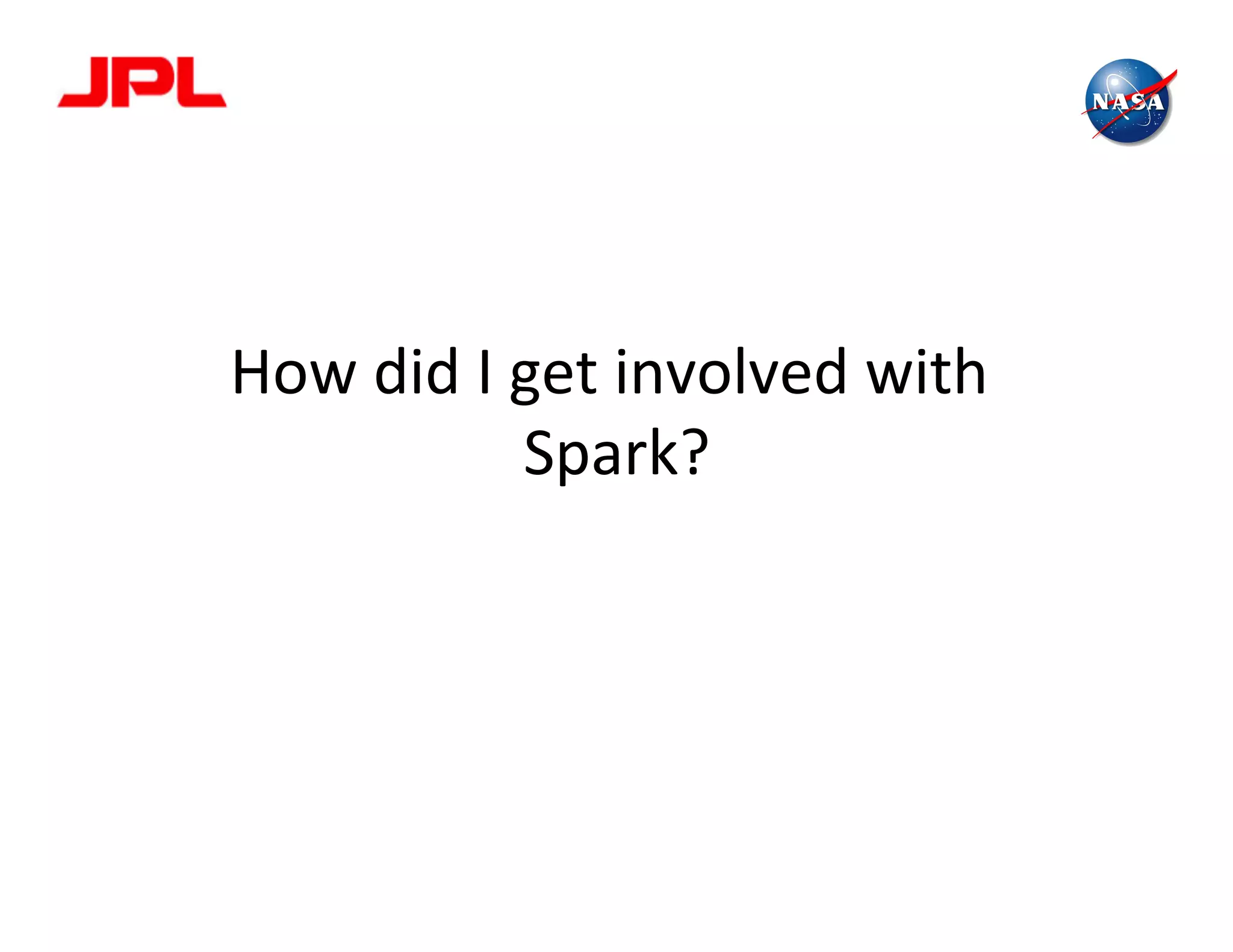 JPL

NASA

How did I get involved with Spark?